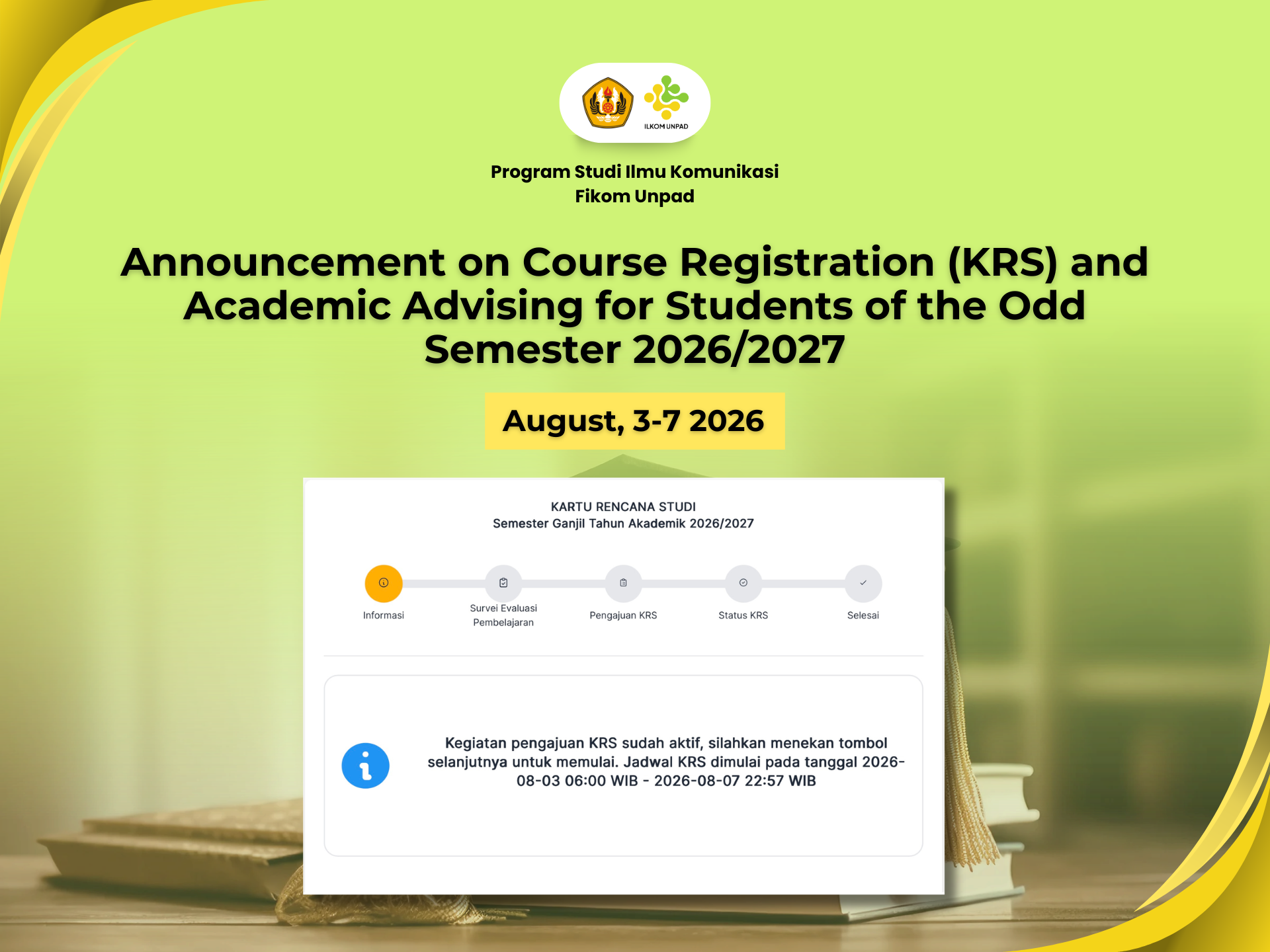 ILKOM UNPAD

Program Studi Ilmu Komunikasi
Fikom Unpad

Announcement on Course Registration (KRS) and Academic Advising for Students of the Odd Semester 2026/2027

August, 3-7 2026

KARTU RENCANA STUDI
Semester Ganjil Tahun Akademik 2026/2027

Informasi
Survei Evaluasi Pembelajaran
Pengajuan KRS
Status KRS
Selesai

Kegiatan pengajuan KRS sudah aktif, silahkan menekan tombol selanjutnya untuk memulai. Jadwal KRS dimulai pada tanggal 2026-08-03 06:00 WIB - 2026-08-07 22:57 WIB